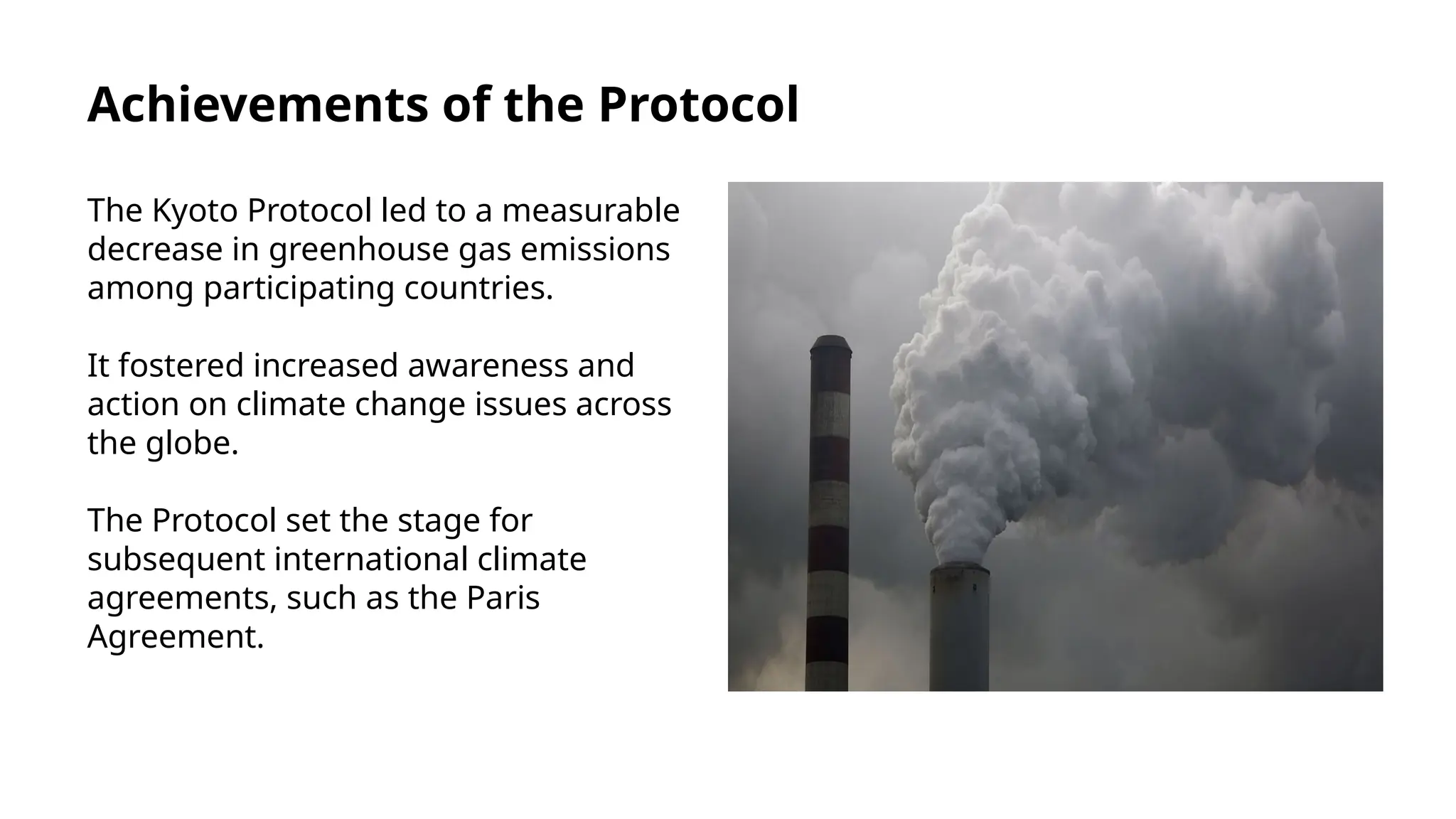 Achievements of the Protocol

The Kyoto Protocol led to a measurable decrease in greenhouse gas emissions among participating countries.

It fostered increased awareness and action on climate change issues across the globe.

The Protocol set the stage for subsequent international climate agreements, such as the Paris Agreement.